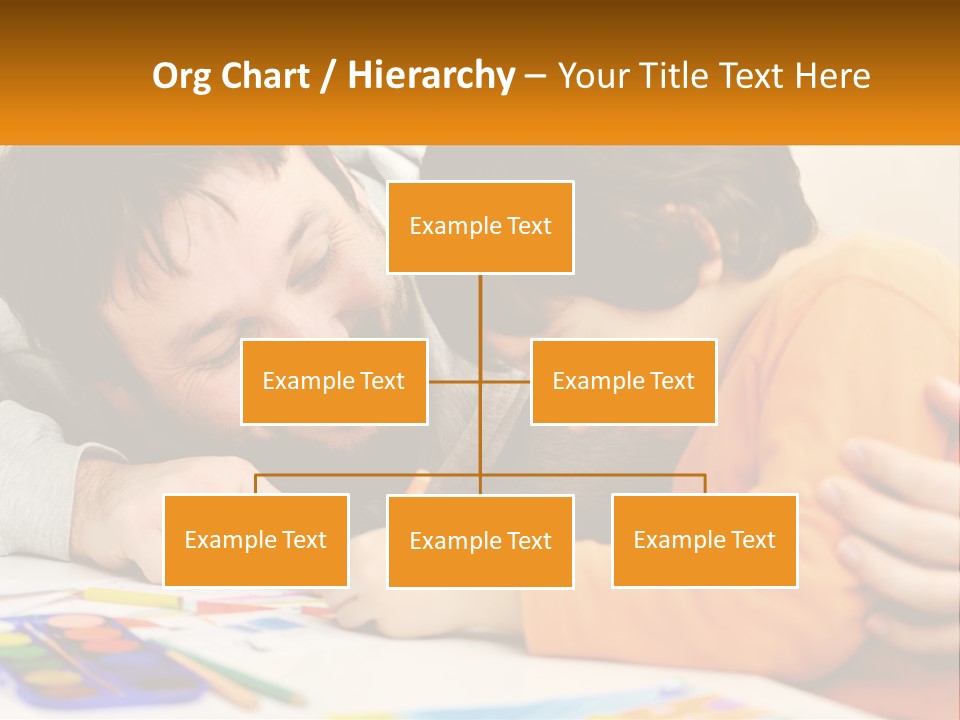 Org Chart / Hierarchy – Your Title Text Here

Example Text

Example Text

Example Text

Example Text

Example Text

Example Text